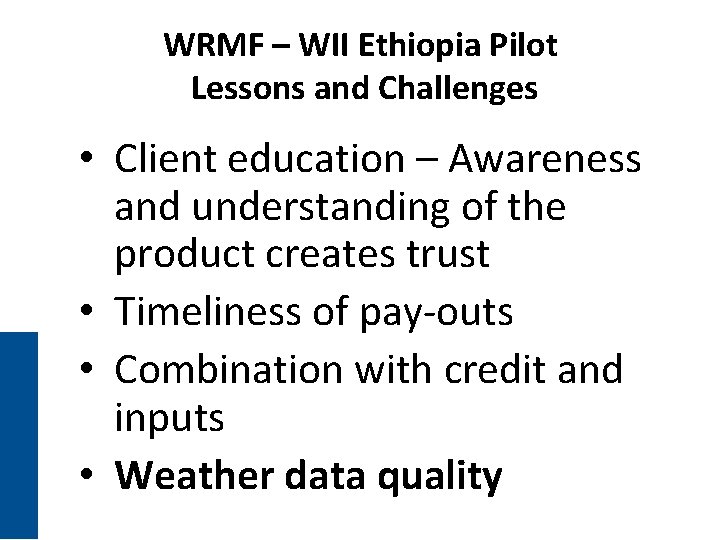 WRMF – WII Ethiopia Pilot
Lessons and Challenges

• Client education – Awareness and understanding of the product creates trust
• Timeliness of pay-outs
• Combination with credit and inputs
• Weather data quality